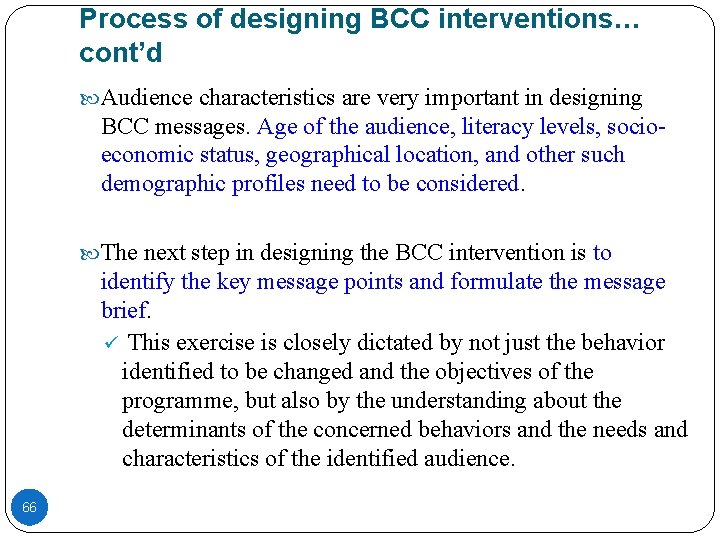 Process of designing BCC interventions… cont'd

Audience characteristics are very important in designing BCC messages. Age of the audience, literacy levels, socio-economic status, geographical location, and other such demographic profiles need to be considered.

The next step in designing the BCC intervention is to identify the key message points and formulate the message brief.

✓ This exercise is closely dictated by not just the behavior identified to be changed and the objectives of the programme, but also by the understanding about the determinants of the concerned behaviors and the needs and characteristics of the identified audience.

66